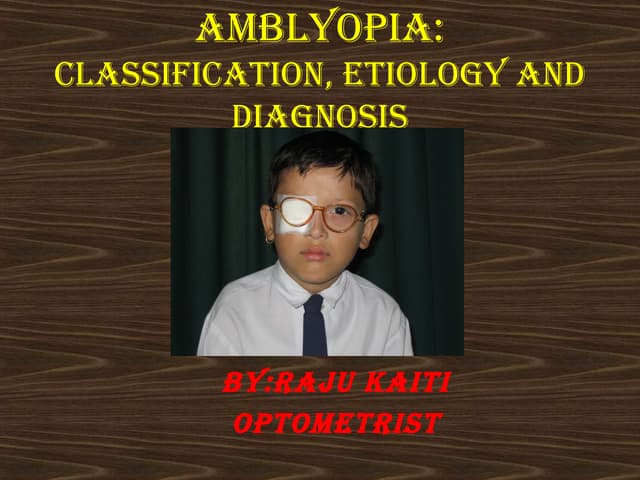 AMBLYOPIA:
CLASSIFICATION, ETIOLOGY AND DIAGNOSIS

BY:RAJU KAITI
OPTOMETRIST